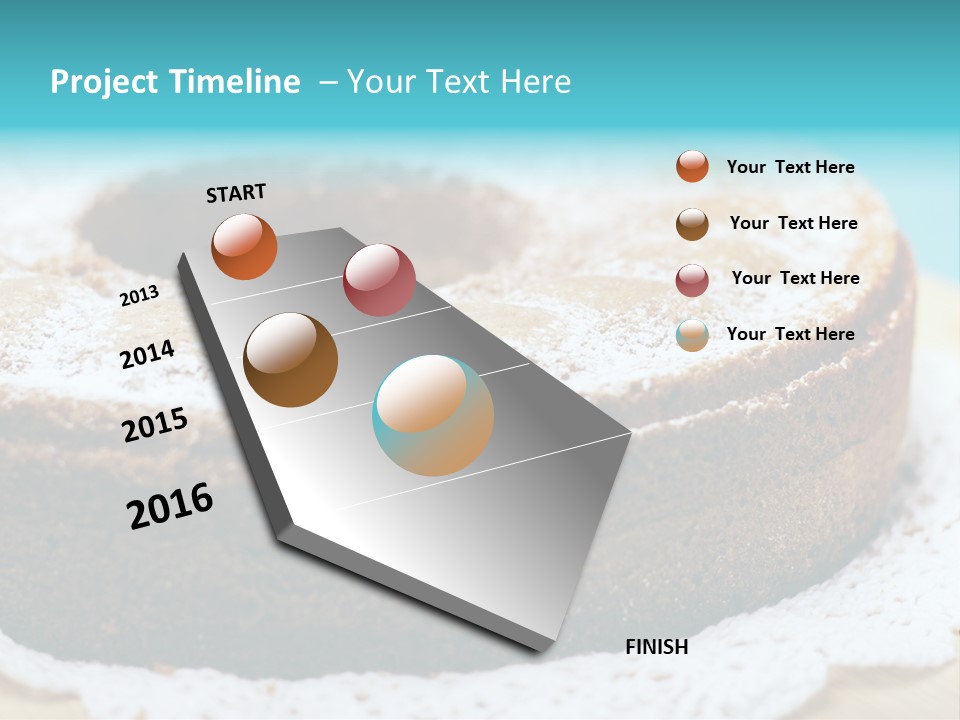 Project Timeline – Your Text Here

START

2013

2014

2015

2016

FINISH

Your Text Here

Your Text Here

Your Text Here

Your Text Here